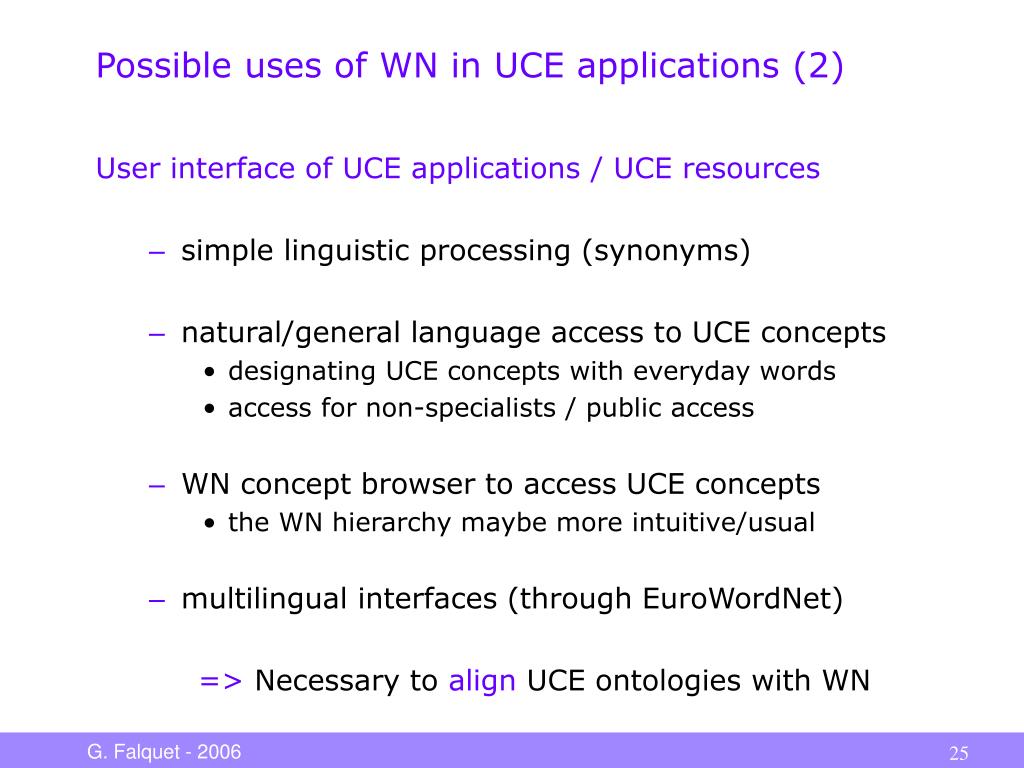 Possible uses of WN in UCE applications (2)

User interface of UCE applications / UCE resources

– simple linguistic processing (synonyms)

– natural/general language access to UCE concepts
• designating UCE concepts with everyday words
• access for non-specialists / public access

– WN concept browser to access UCE concepts
• the WN hierarchy maybe more intuitive/usual

– multilingual interfaces (through EuroWordNet)

=> Necessary to align UCE ontologies with WN

G. Falquet - 2006

25